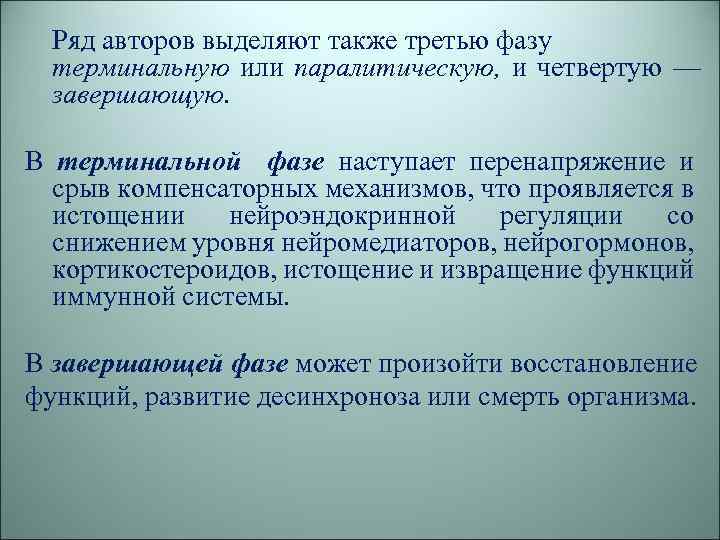 Ряд авторов выделяют также третью фазу терминальную или паралитическую, и четвертую — завершающую.

В терминальной фазе наступает перенапряжение и срыв компенсаторных механизмов, что проявляется в истощении нейроэндокринной регуляции со снижением уровня нейромедиаторов, нейрогормонов, кортикостероидов, истощение и извращение функций иммунной системы.

В завершающей фазе может произойти восстановление функций, развитие десинхроноза или смерть организма.